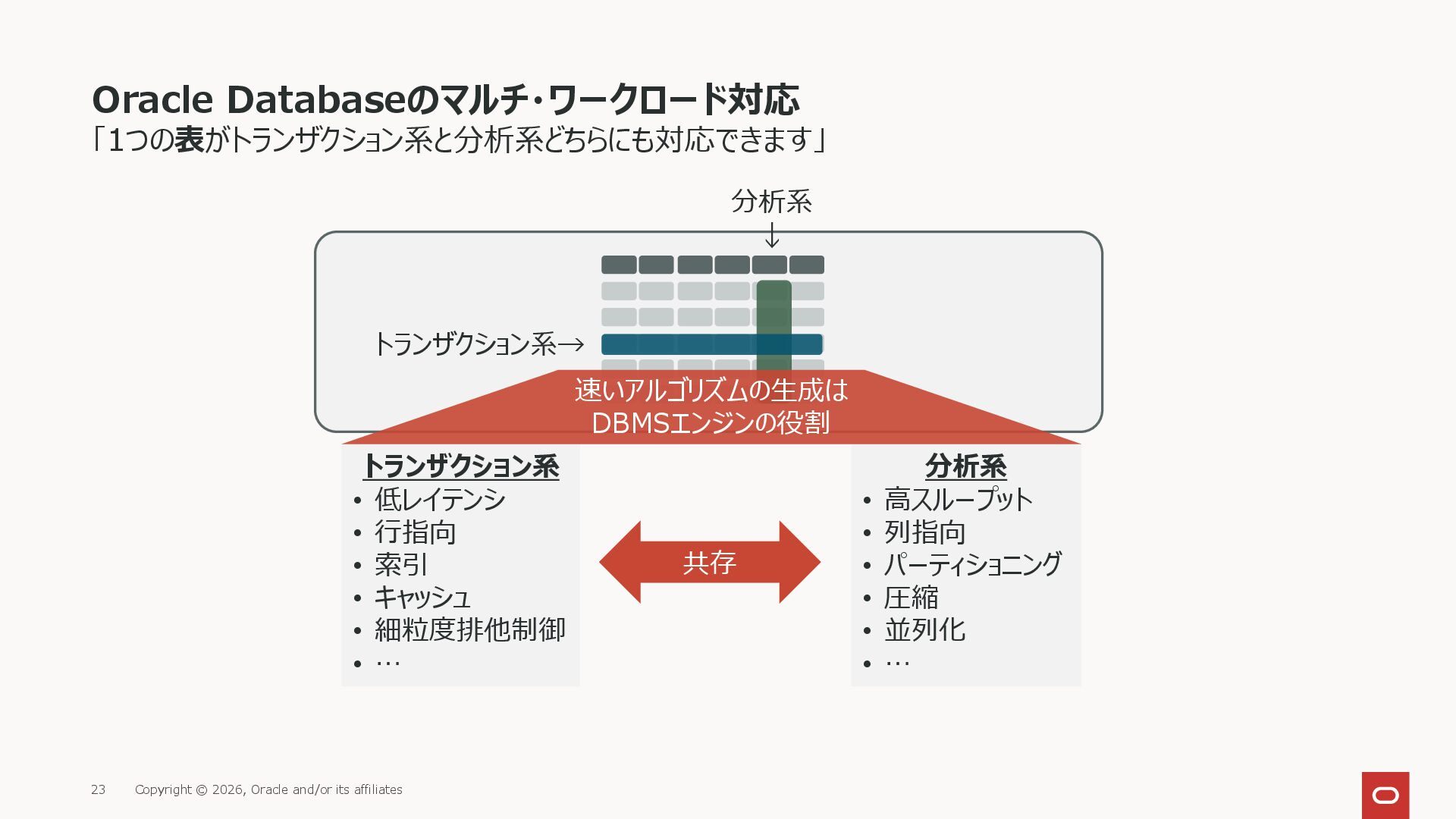 Oracle Databaseのマルチ・ワークロード対応
「1つの表がトランザクション系と分析系どちらにも対応できます」

分析系
↓

トランザクション系→

速いアルゴリズムの生成は
DBMSエンジンの役割

トランザクション系
• 低レイテンシ
• 行指向
• 索引
• キャッシュ
• 細粒度排他制御
• …

共存

分析系
• 高スループット
• 列指向
• パーティショニング
• 圧縮
• 並列化
• …

23 Copyright © 2026, Oracle and/or its affiliates